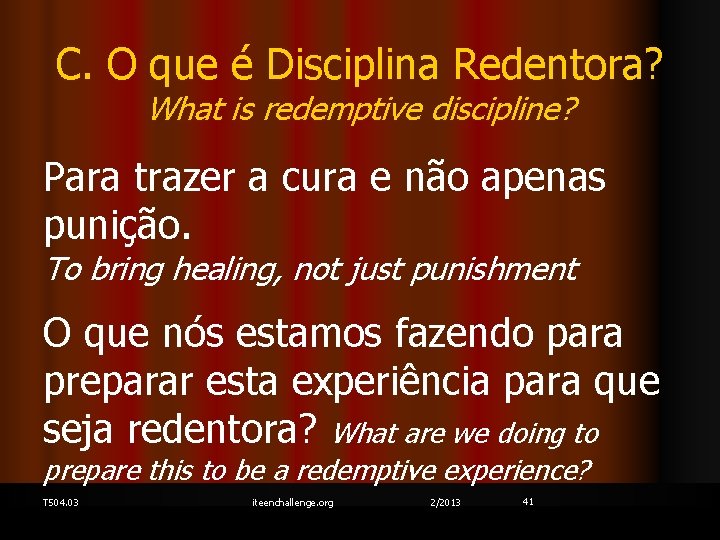 C. O que é Disciplina Redentora?
What is redemptive discipline?

Para trazer a cura e não apenas punição.
To bring healing, not just punishment

O que nós estamos fazendo para preparar esta experiência para que seja redentora? What are we doing to prepare this to be a redemptive experience?

T504.03 iteenchallenge.org 2/2013 41